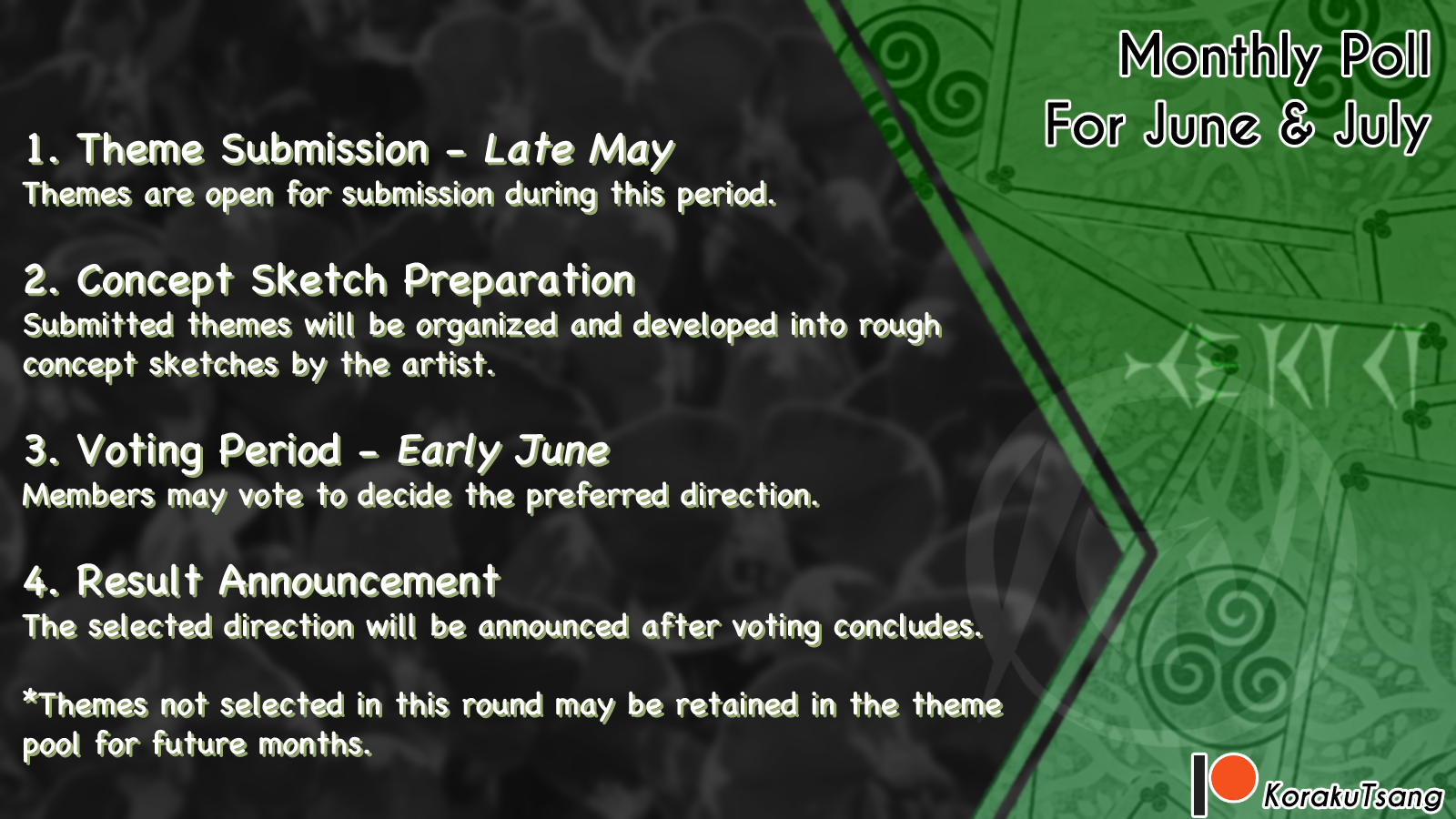 Monthly Poll
For June & July

1. Theme Submission - Late May
Themes are open for submission during this period.

2. Concept Sketch Preparation
Submitted themes will be organized and developed into rough concept sketches by the artist.

3. Voting Period - Early June
Members may vote to decide the preferred direction.

4. Result Announcement
The selected direction will be announced after voting concludes.

*Themes not selected in this round may be retained in the theme pool for future months.

KorakuTsang